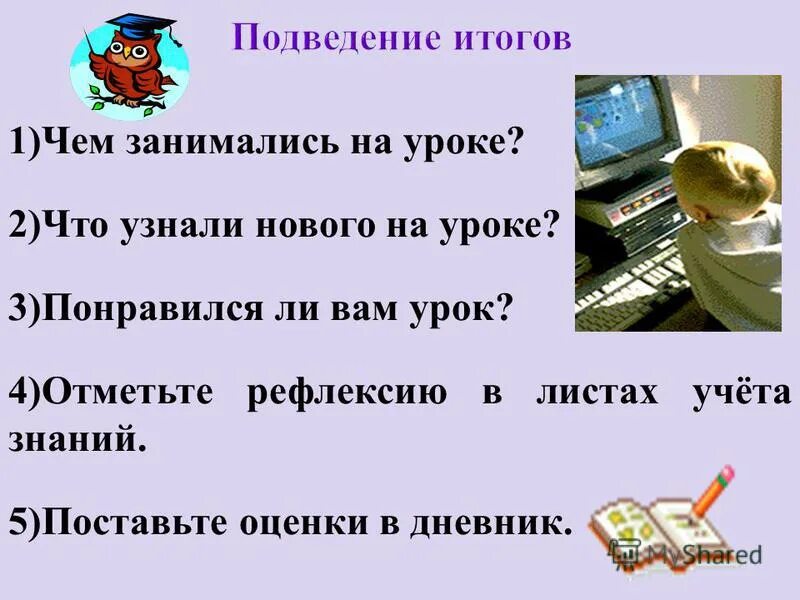 Подведение итогов

1)Чем занимались на уроке?

2)Что узнали нового на уроке?

3)Понравился ли вам урок?

4)Отметьте рефлексию в листах учёта знаний.

5)Поставьте оценки в дневник.

MyShared